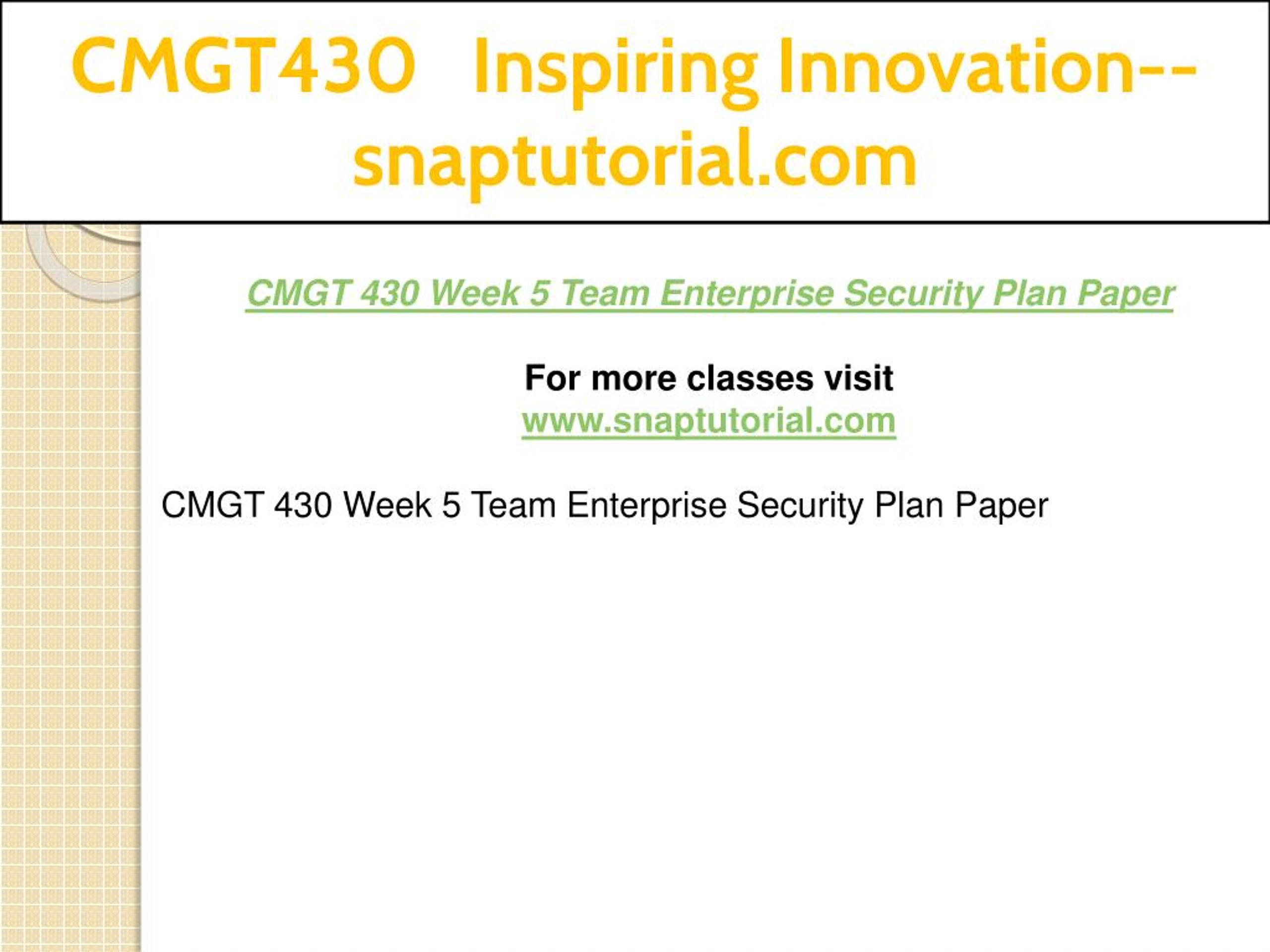 CMGT430 Inspiring Innovation--snaptutorial.com

CMGT 430 Week 5 Team Enterprise Security Plan Paper

For more classes visit
www.snaptutorial.com

CMGT 430 Week 5 Team Enterprise Security Plan Paper